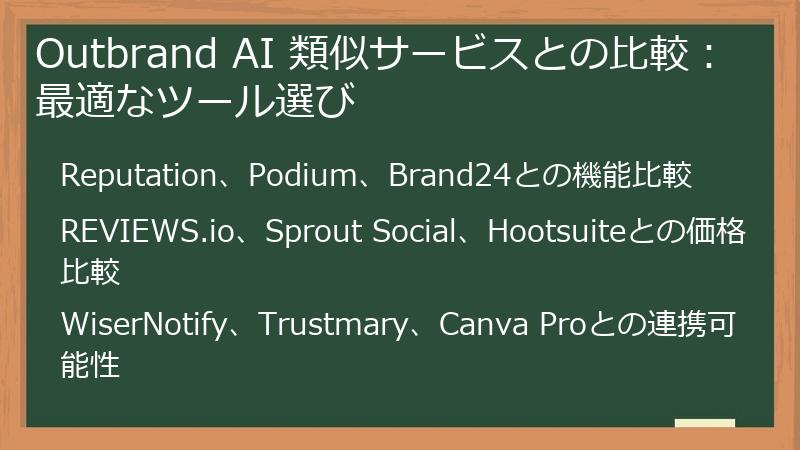 Outbrand AI 類似サービスとの比較：最適なツール選び

Reputation、Podium、Brand24との機能比較

REVIEWS.io、Sprout Social、Hootsuiteとの価格比較

WiserNotify、Trustmary、Canva Proとの連携可能性